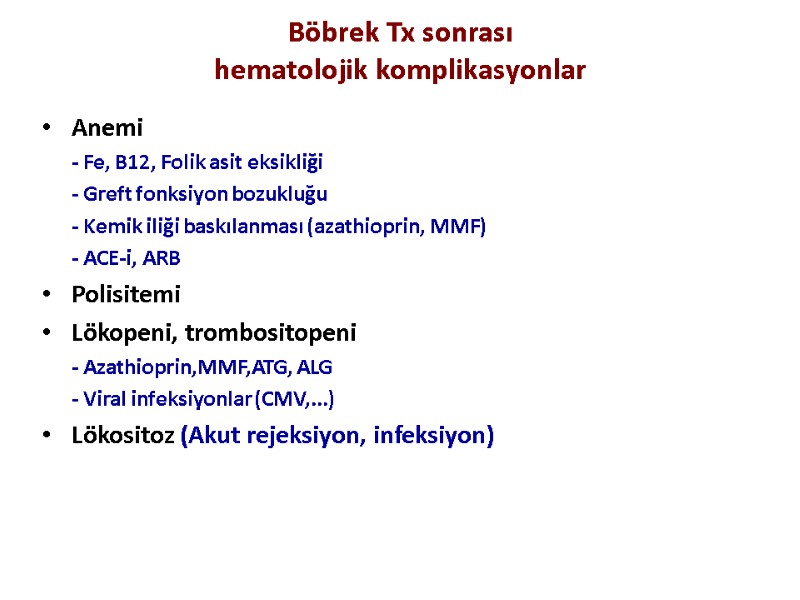 Böbrek Tx sonrası
hematolojik komplikasyonlar

• Anemi
- Fe, B12, Folik asit eksikliği
- Greft fonksiyon bozukluğu
- Kemik iliği baskılanması (azathioprin, MMF)
- ACE-i, ARB
• Polisitemi
• Lökopeni, trombositopeni
- Azathioprin,MMF,ATG, ALG
- Viral infeksiyonlar (CMV,...)
• Lökositoz (Akut rejeksiyon, infeksiyon)